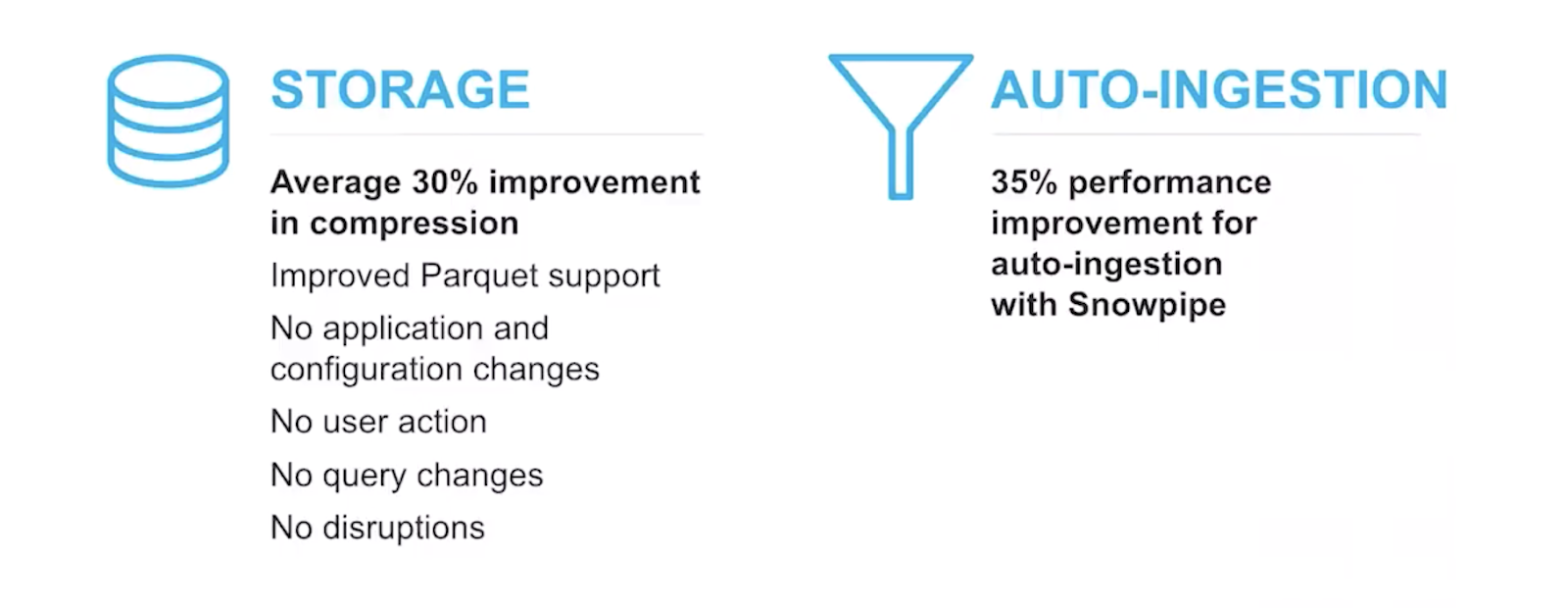 STORAGE

Average 30% improvement in compression

Improved Parquet support

No application and configuration changes

No user action

No query changes

No disruptions

AUTO-INGESTION

35% performance improvement for auto-ingestion with Snowpipe